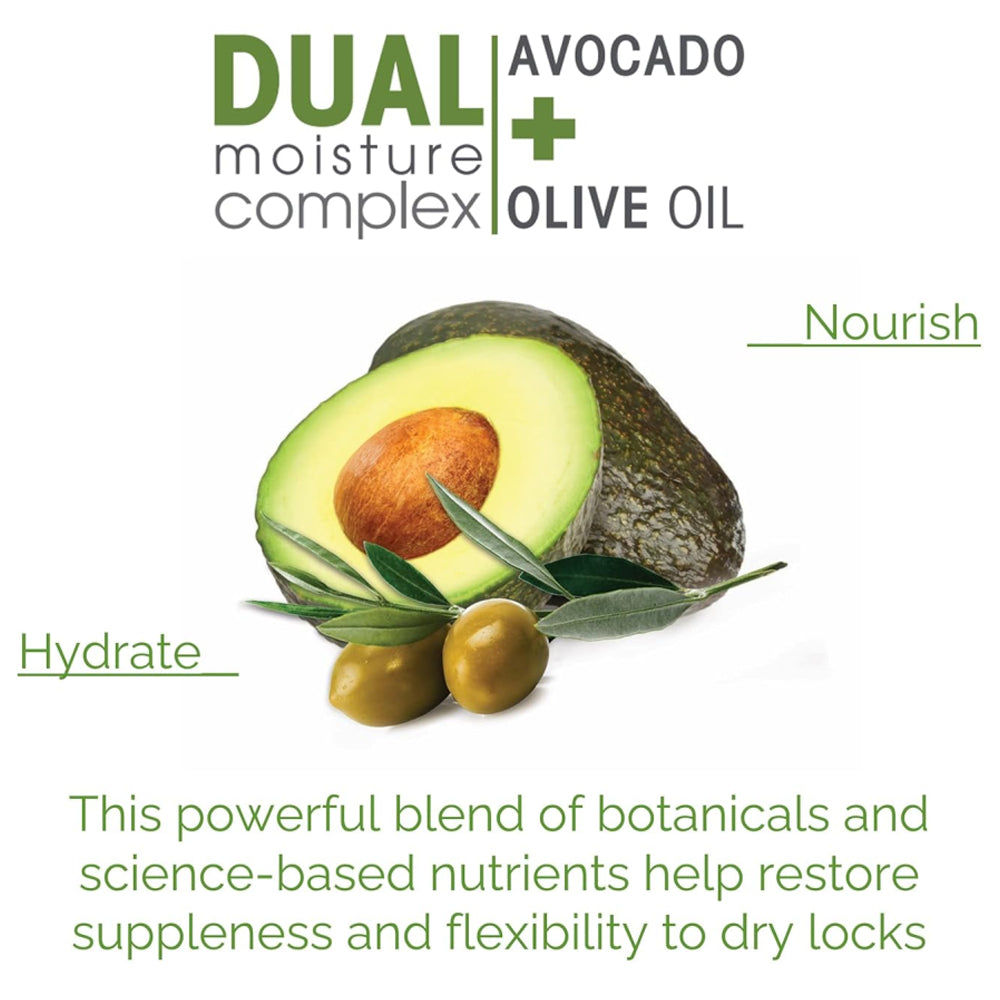 DUAL moisture complex
AVOCADO + OLIVE OIL

Nourish

Hydrate

This powerful blend of botanicals and science-based nutrients help restore suppleness and flexibility to dry locks